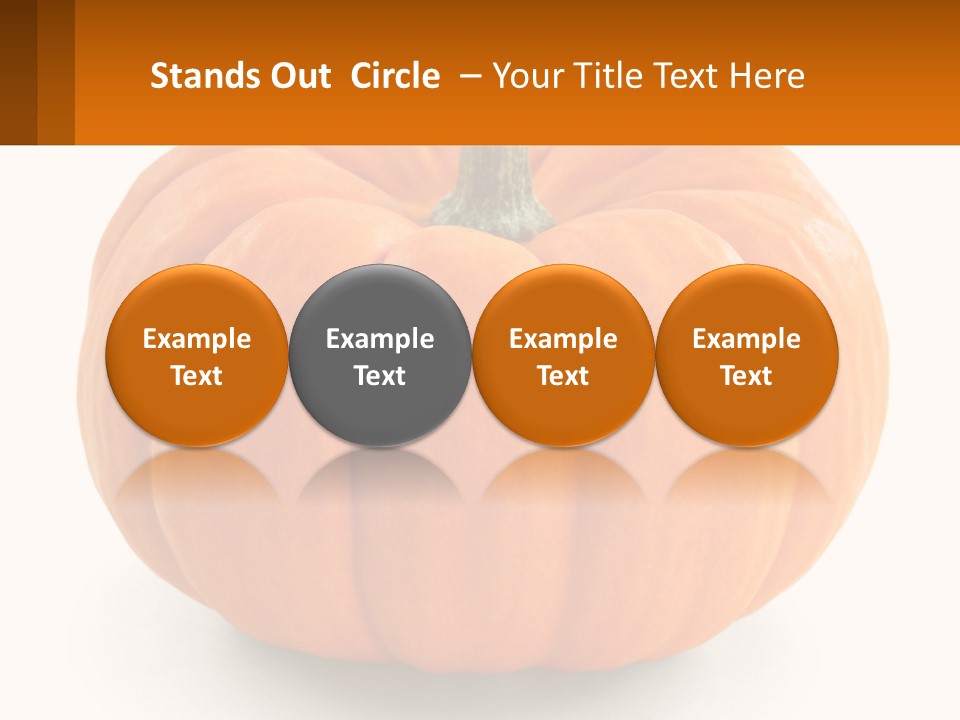 Stands Out Circle – Your Title Text Here

Example Text

Example Text

Example Text

Example Text